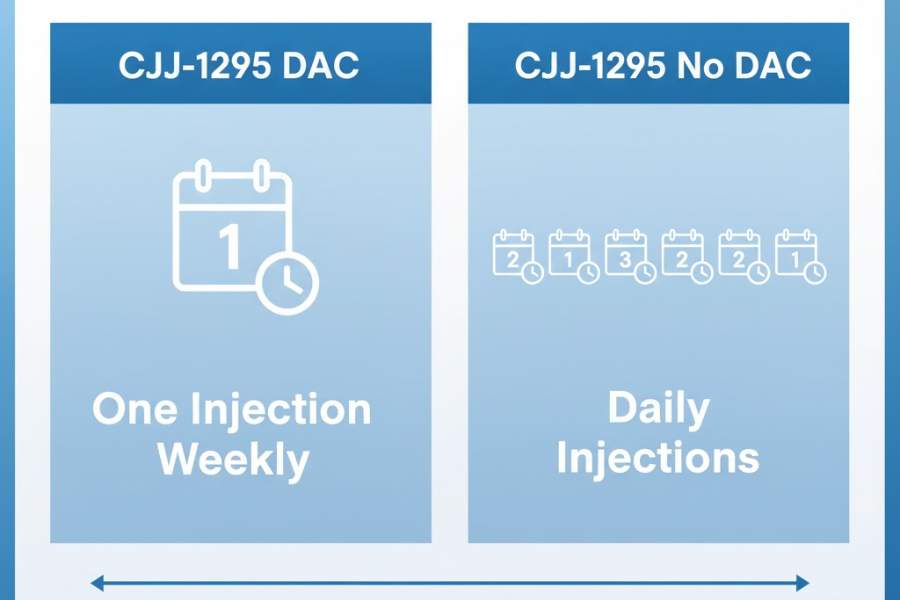 CJJ-1295 DAC

1

One Injection Weekly

CJJ-1295 No DAC

2 1 3 2 2 1

Daily Injections